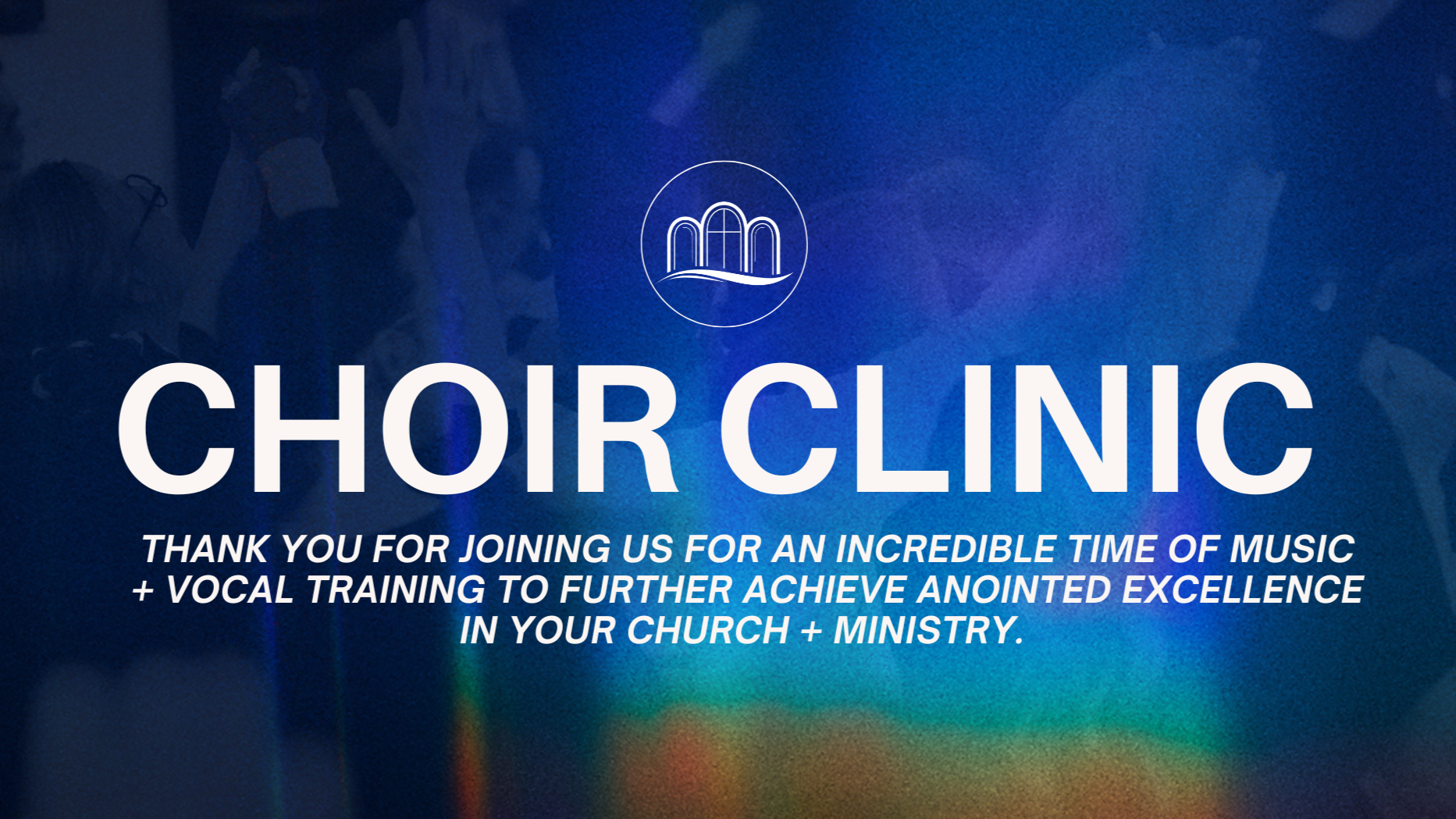 CHOIR CLINIC

THANK YOU FOR JOINING US FOR AN INCREDIBLE TIME OF MUSIC + VOCAL TRAINING TO FURTHER ACHIEVE ANOINTED EXCELLENCE IN YOUR CHURCH + MINISTRY.